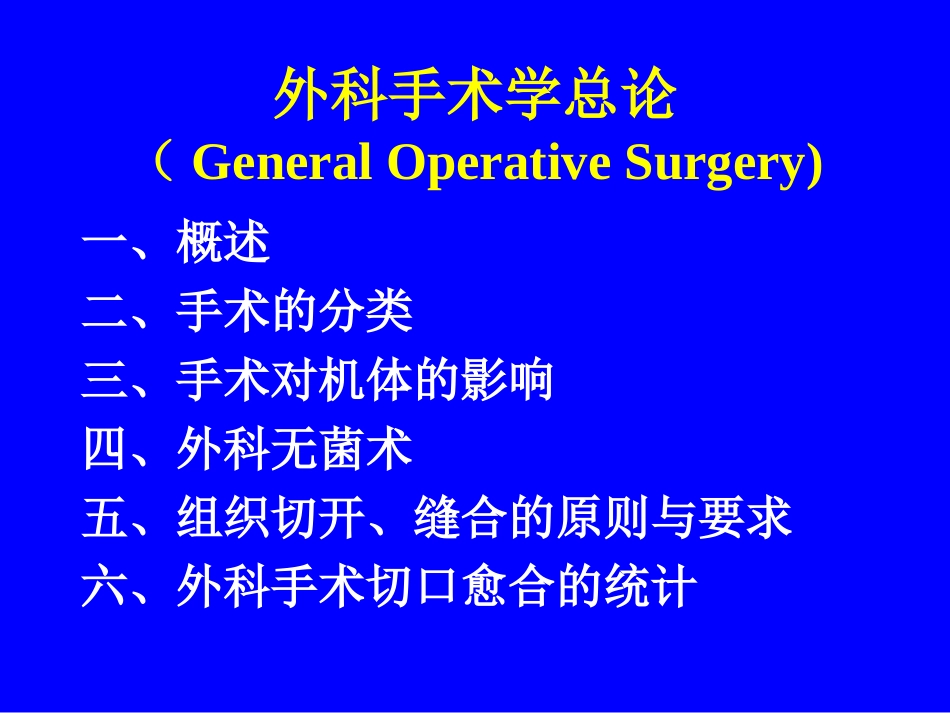 外科手术学总论
（ General Operative Surgery)

一、概述
二、手术的分类
三、手术对机体的影响
四、外科无菌术
五、组织切开、缝合的原则与要求
六、外科手术切口愈合的统计